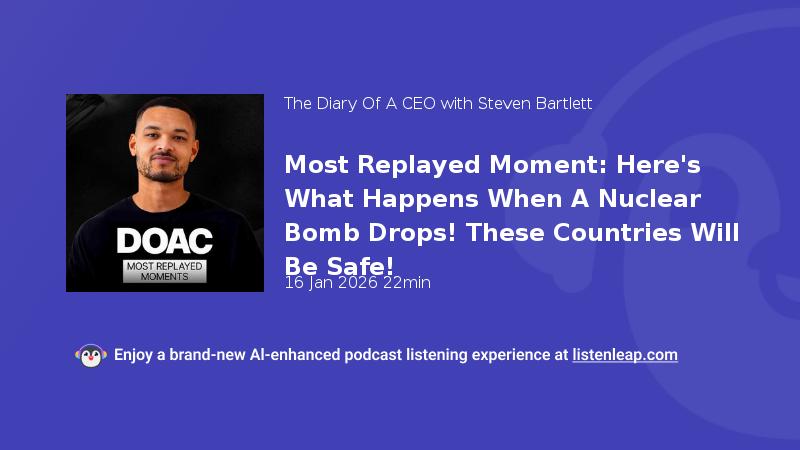 DOAC
MOST REPLAYED MOMENTS

The Diary Of A CEO with Steven Bartlett

Most Replayed Moment: Here's What Happens When A Nuclear Bomb Drops! These Countries Will Be Safe!

16 Jan 2026 22min

Enjoy a brand-new AI-enhanced podcast listening experience at listenleap.com